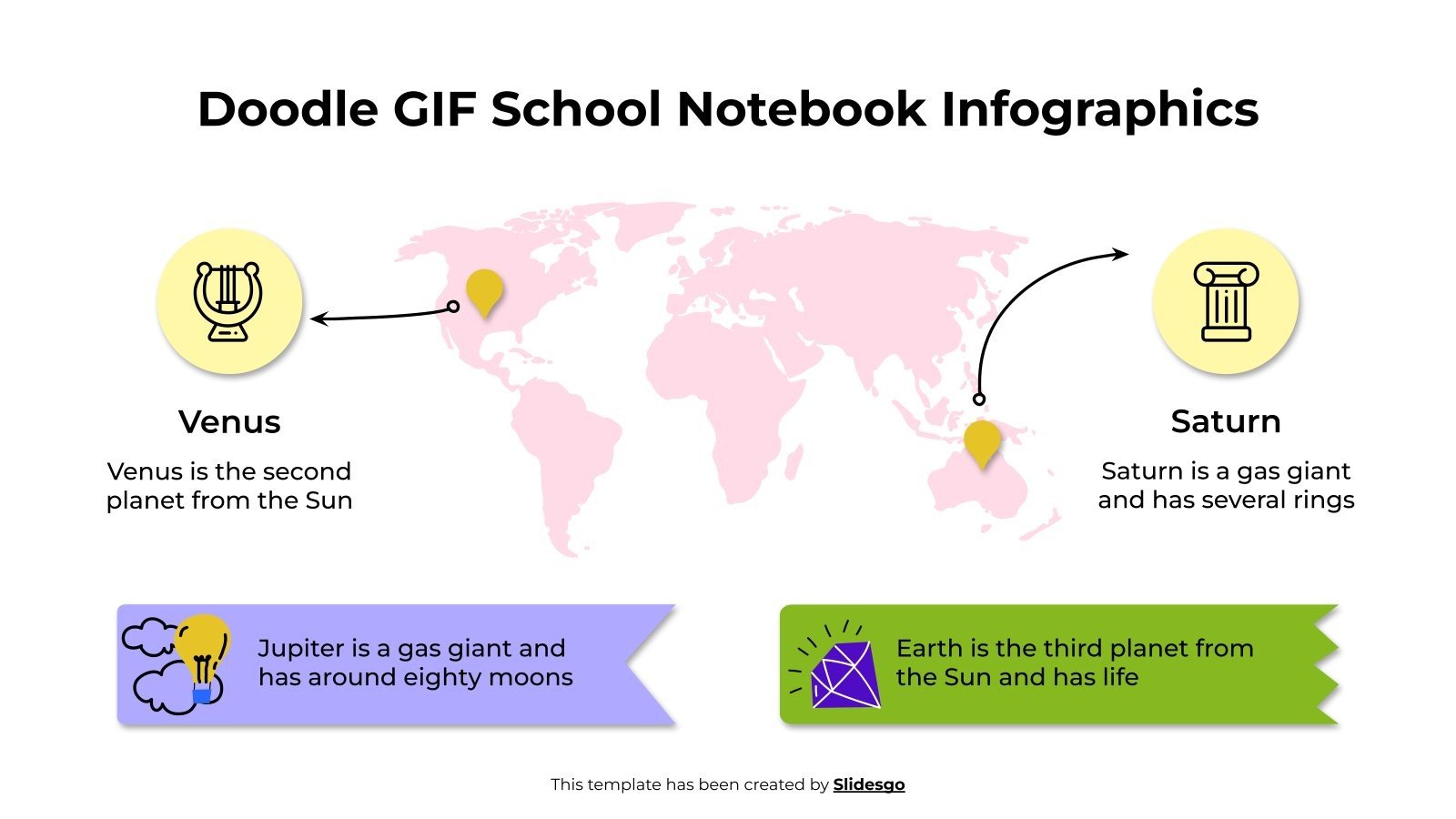 Doodle GIF School Notebook Infographics

Venus

Venus is the second planet from the Sun

Saturn

Saturn is a gas giant and has several rings

Jupiter is a gas giant and has around eighty moons

Earth is the third planet from the Sun and has life

This template has been created by Slidesgo